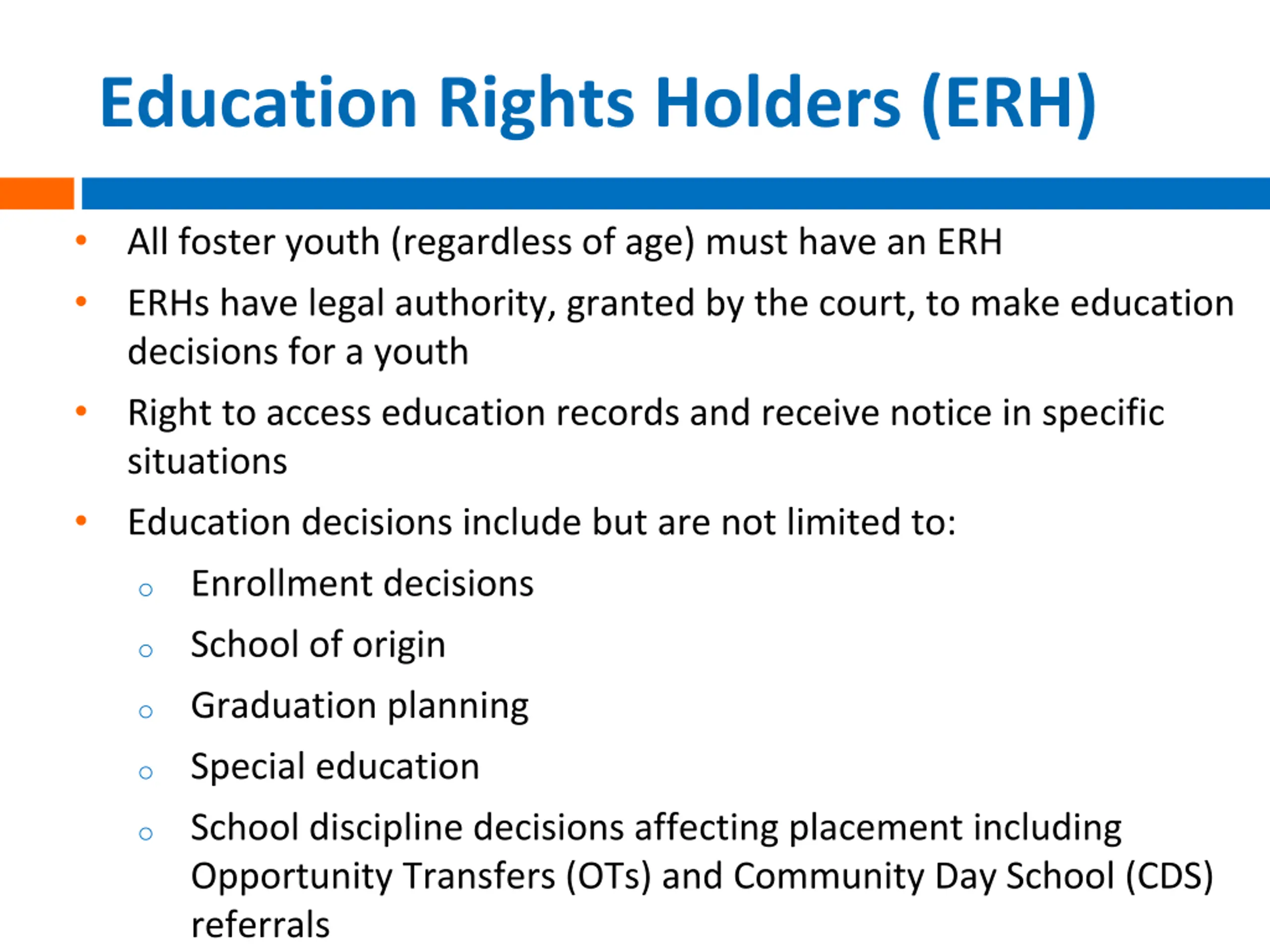 Education Rights Holders (ERH)

• All foster youth (regardless of age) must have an ERH

• ERHs have legal authority, granted by the court, to make education decisions for a youth

• Right to access education records and receive notice in specific situations

• Education decisions include but are not limited to:

○ Enrollment decisions

○ School of origin

○ Graduation planning

○ Special education

○ School discipline decisions affecting placement including Opportunity Transfers (OTs) and Community Day School (CDS) referrals